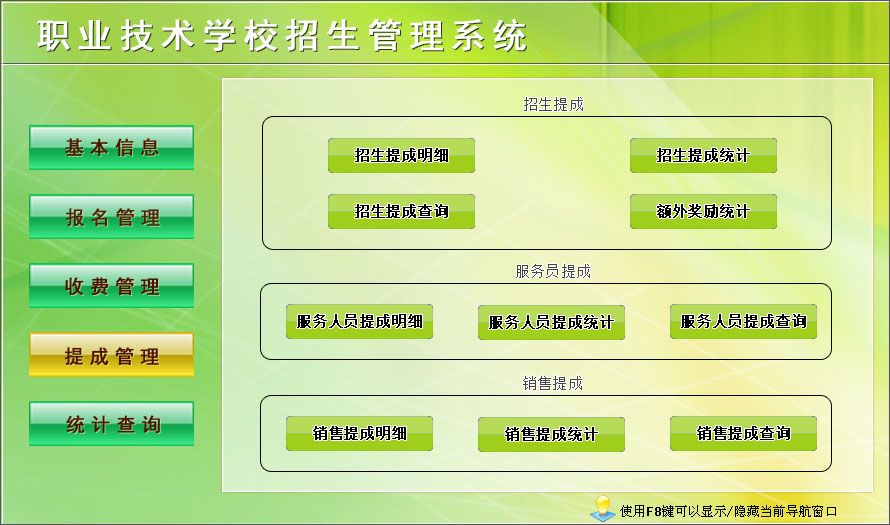 职业技术学校招生管理系统

基本信息

报名管理

收费管理

提成管理

统计查询

招生提成

招生提成明细

招生提成统计

招生提成查询

额外奖励统计

服务员提成

服务人员提成明细

服务人员提成统计

服务人员提成查询

销售提成

销售提成明细

销售提成统计

销售提成查询

使用F8键可以显示/隐藏当前导航窗口